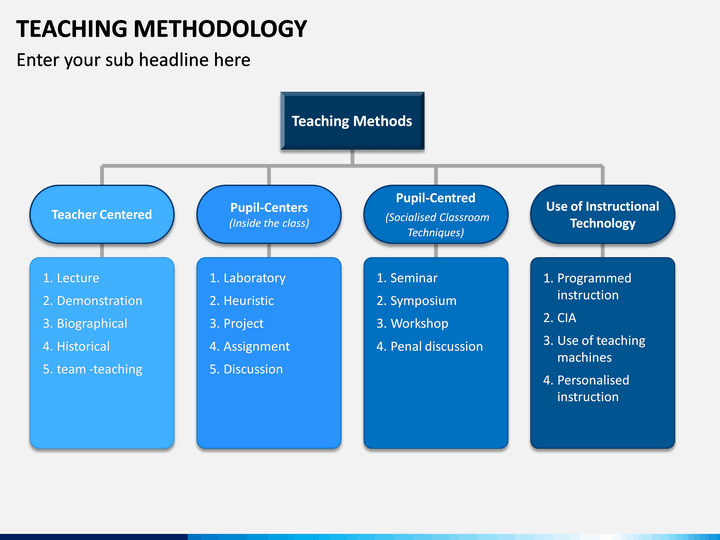 TEACHING METHODOLOGY

Enter your sub headline here

Teaching Methods

Teacher Centered

1. Lecture
2. Demonstration
3. Biographical
4. Historical
5. team -teaching

Pupil-Centers
(Inside the class)

1. Laboratory
2. Heuristic
3. Project
4. Assignment
5. Discussion

Pupil-Centred
(Socialised Classroom Techniques)

1. Seminar
2. Symposium
3. Workshop
4. Penal discussion

Use of Instructional Technology

1. Programmed instruction
2. CIA
3. Use of teaching machines
4. Personalised instruction